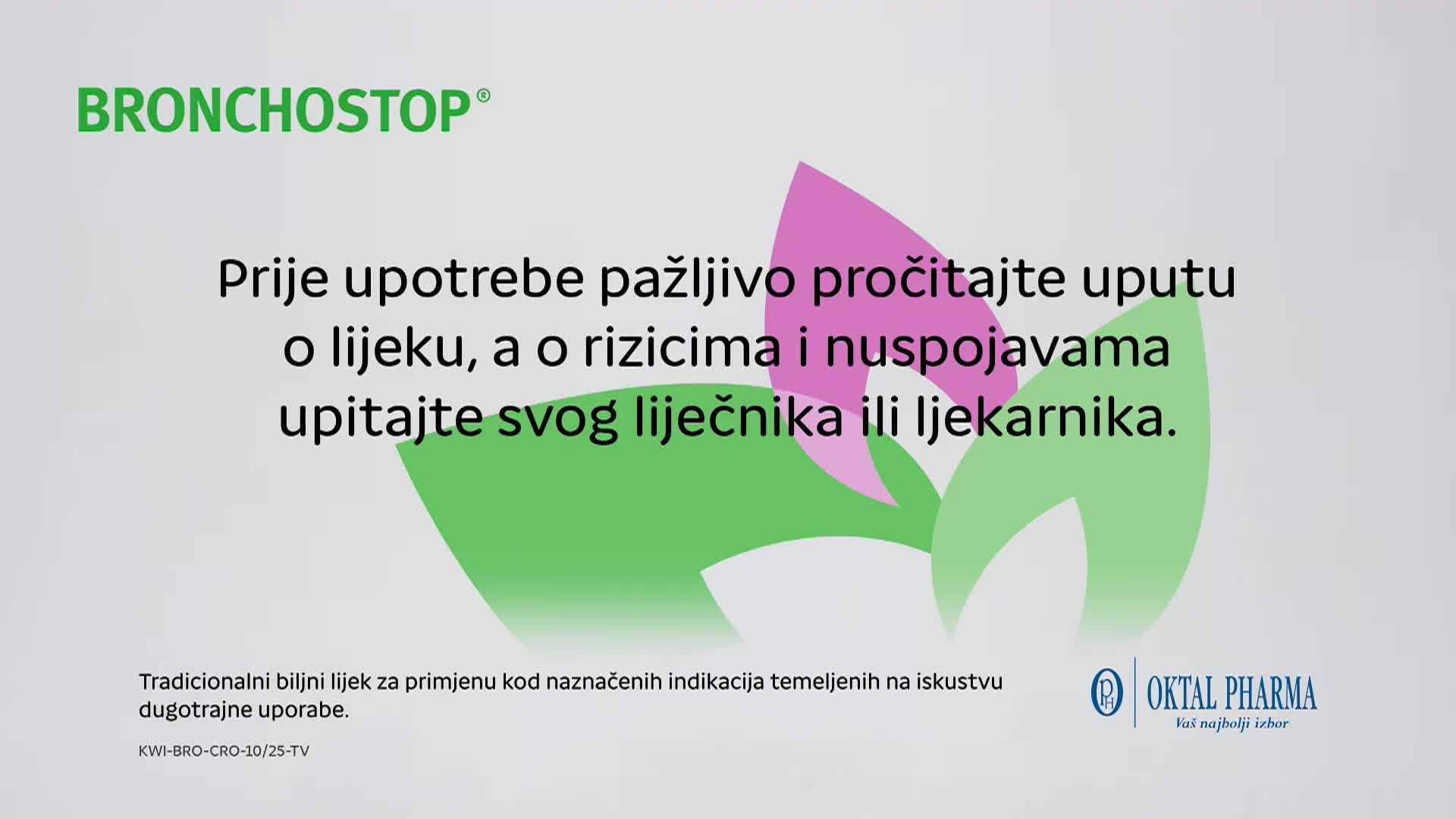 BRONCHOSTOP®

Prije upotrebe pažljivo pročitajte uputu o lijeku, a o rizicima i nuspojavama upitajte svog liječnika ili ljekarnika.

Tradicionalni biljni lijek za primjenu kod naznačenih indikacija temeljenih na iskustvu dugotrajne uporabe.

KWI-BRO-CRO-10/25-TV

OPH OKTAL PHARMA
Vaš najbolji izbor